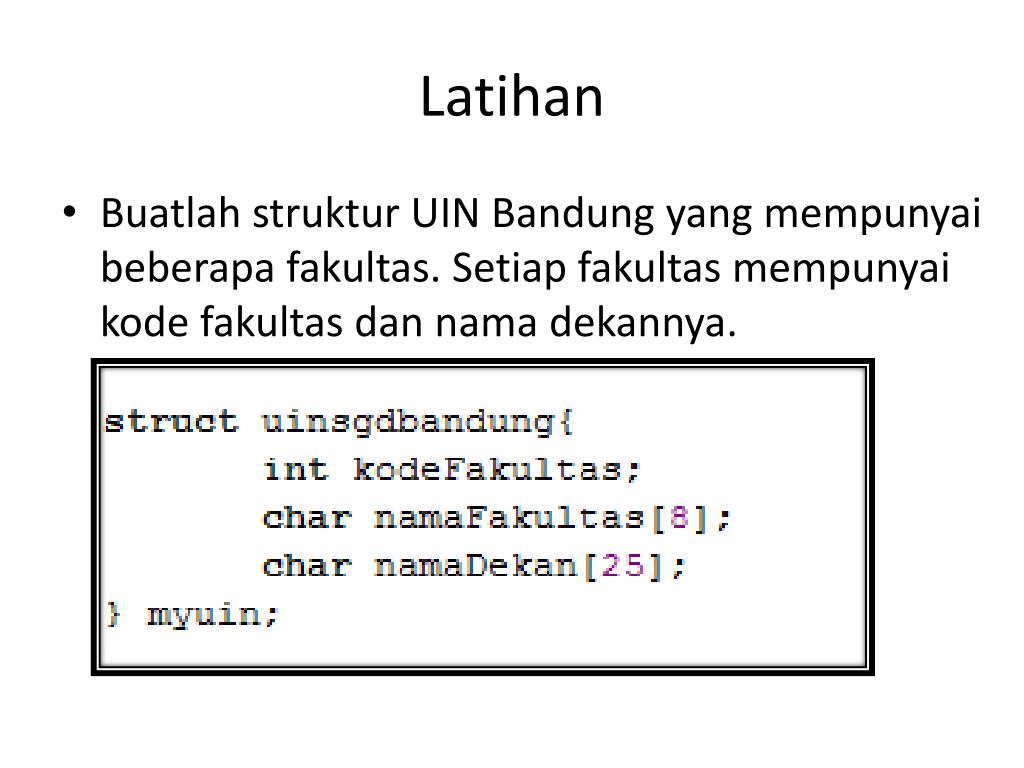 Latihan

• Buatlah struktur UIN Bandung yang mempunyai beberapa fakultas. Setiap fakultas mempunyai kode fakultas dan nama dekannya.

struct uinsgdbandung{
	int kodeFakultas;
	char namaFakultas[8];
	char namaDekan[25];
} myuin;